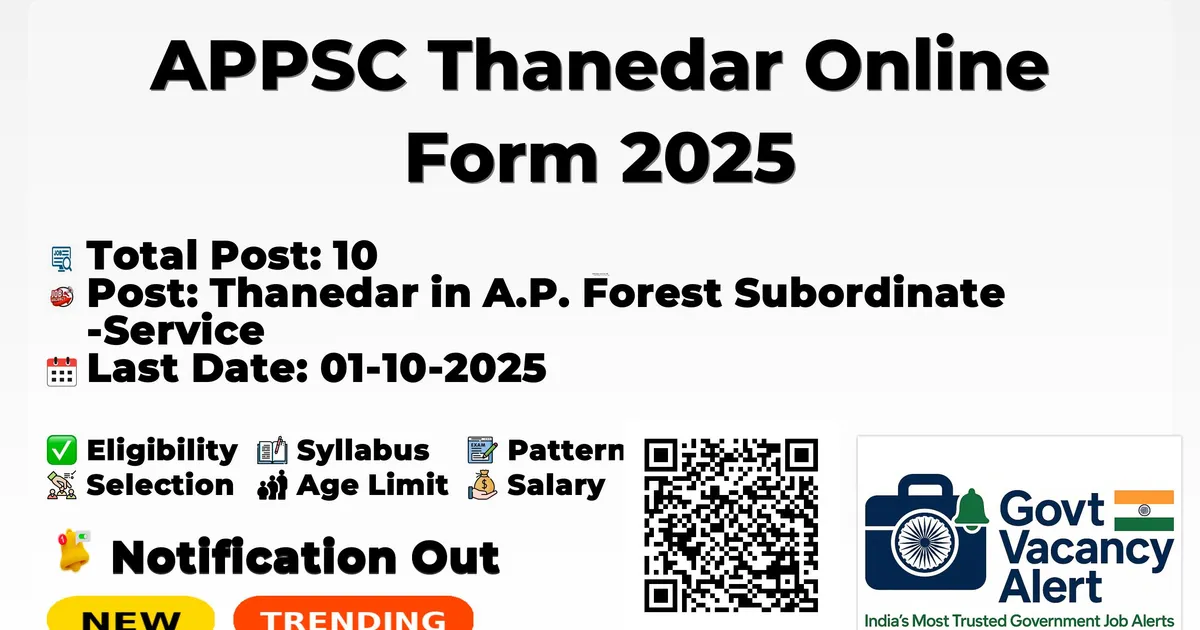 APPSC Thanedar Online Form 2025

Total Post: 10
Post: Thanedar in A.P. Forest Subordinate -Service
Last Date: 01-10-2025

Eligibility Syllabus Pattern
Selection Age Limit Salary

Notification Out

NEW TRENDING

Govt Vacancy Alert
India's Most Trusted Government Job Alerts